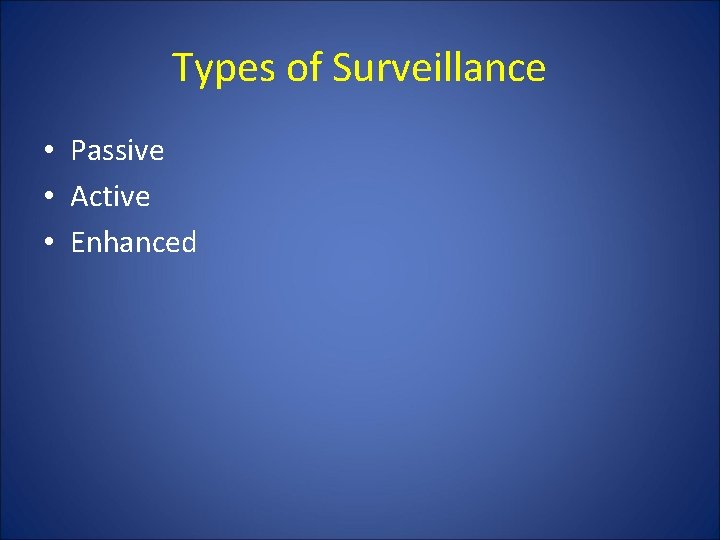 Types of Surveillance

• Passive
• Active
• Enhanced